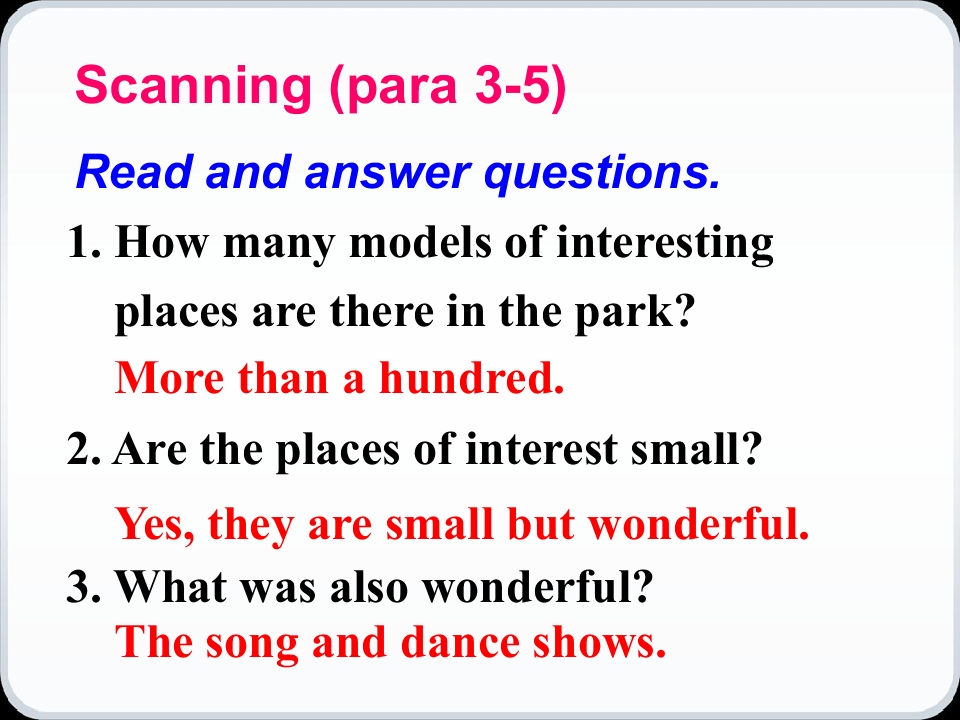 Scanning (para 3-5)

Read and answer questions.

1. How many models of interesting places are there in the park?

More than a hundred.

2. Are the places of interest small?

Yes, they are small but wonderful.

3. What was also wonderful?

The song and dance shows.